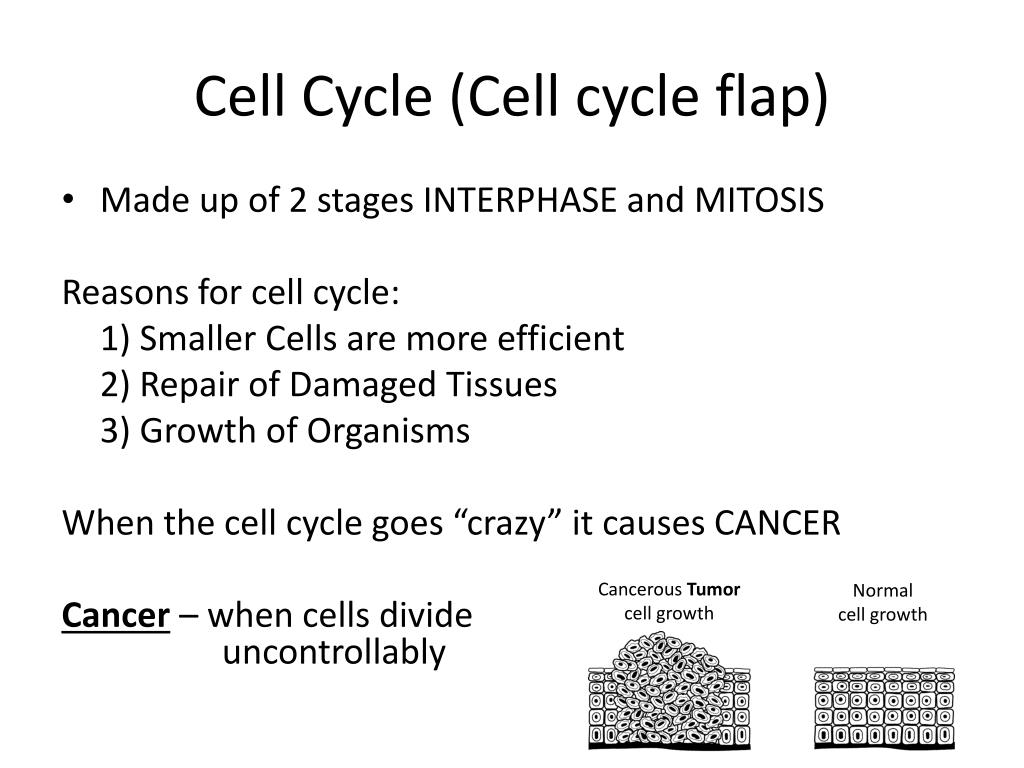 Cell Cycle (Cell cycle flap)

• Made up of 2 stages INTERPHASE and MITOSIS

Reasons for cell cycle:
1) Smaller Cells are more efficient
2) Repair of Damaged Tissues
3) Growth of Organisms

When the cell cycle goes “crazy” it causes CANCER

Cancer – when cells divide uncontrollably

Cancerous Tumor cell growth

Normal cell growth